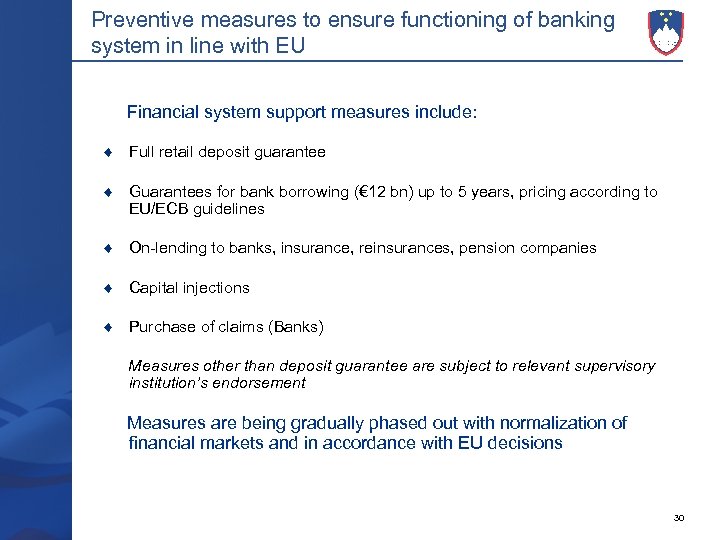 Preventive measures to ensure functioning of banking system in line with EU

Financial system support measures include:

♦ Full retail deposit guarantee

♦ Guarantees for bank borrowing (€12 bn) up to 5 years, pricing according to EU/ECB guidelines

♦ On-lending to banks, insurance, reinsurances, pension companies

♦ Capital injections

♦ Purchase of claims (Banks)

Measures other than deposit guarantee are subject to relevant supervisory institution's endorsement

Measures are being gradually phased out with normalization of financial markets and in accordance with EU decisions

30